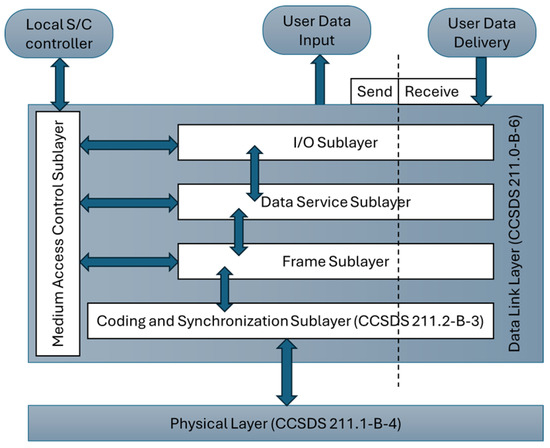 Local S/C controller

User Data Input

User Data Delivery

Send

Receive

Medium Access Control Sublayer

I/O Sublayer

Data Service Sublayer

Frame Sublayer

Coding and Synchronization Sublayer (CCSDS 211.2-B-3)

Data Link Layer (CCSDS 211.0-B-6)

Physical Layer (CCSDS 211.1-B-4)